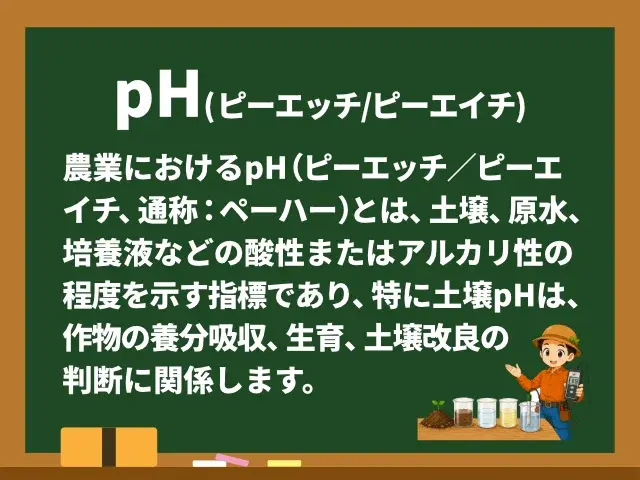 pH(ピーエッチ/ピーエイチ)

農業におけるpH（ピーエッチ／ピーエイチ、通称：ペーハー）とは、土壌、原水、培養液などの酸性またはアルカリ性の程度を示す指標であり、特に土壌pHは、作物の養分吸収、生育、土壌改良の判断に関係します。